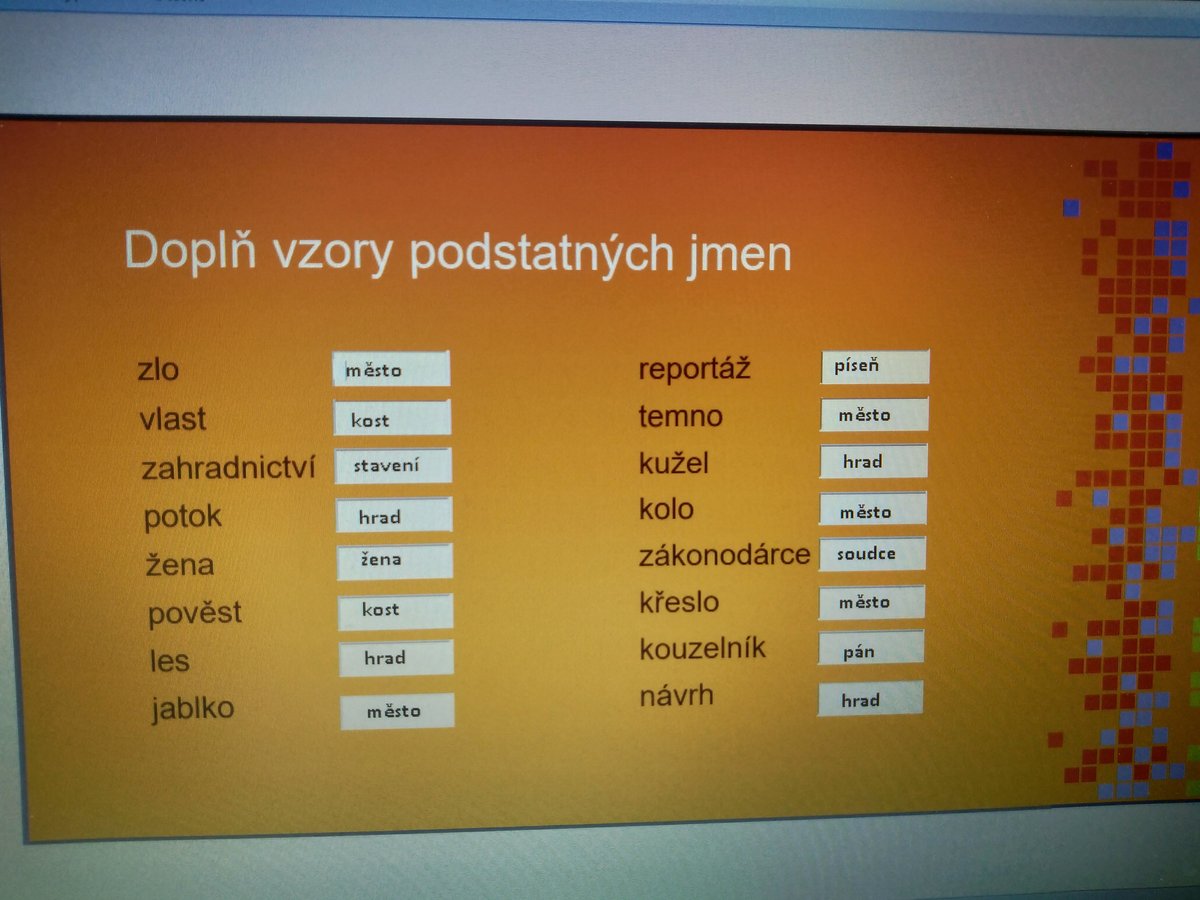 Doplň vzory podstatných jmen

zlo město
vlast kost
zahradnictví stavení
potok hrad
žena žena
pověst kost
les hrad
jablko město

reportáž píseň
temno město
kužel hrad
kolo město
zákonodárce soudce
křeslo město
kouzelník pán
návrh hrad